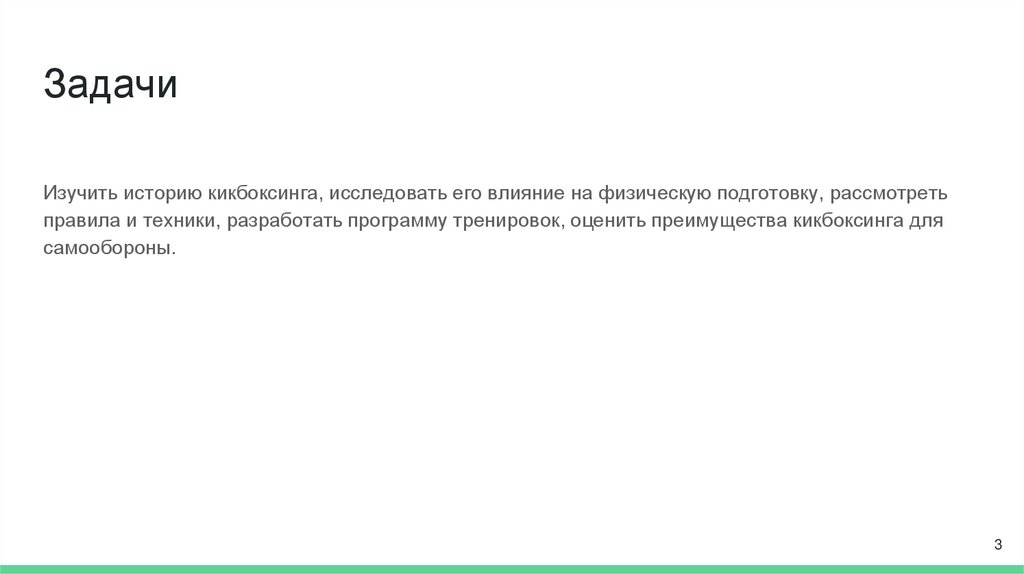 Задачи

Изучить историю кикбоксинга, исследовать его влияние на физическую подготовку, рассмотреть правила и техники, разработать программу тренировок, оценить преимущества кикбоксинга для самообороны.

3